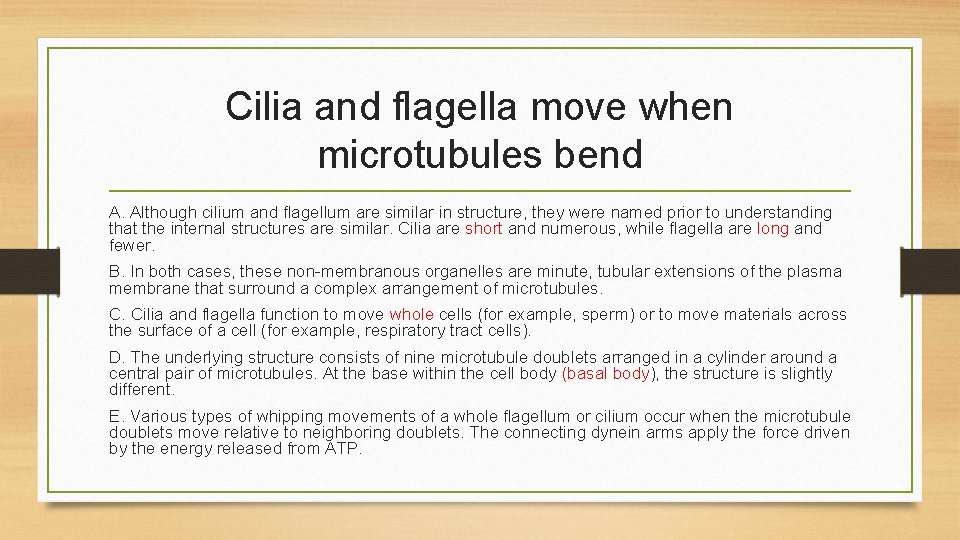 Cilia and flagella move when microtubules bend

A. Although cilium and flagellum are similar in structure, they were named prior to understanding that the internal structures are similar. Cilia are short and numerous, while flagella are long and fewer.

B. In both cases, these non-membranous organelles are minute, tubular extensions of the plasma membrane that surround a complex arrangement of microtubules.

C. Cilia and flagella function to move whole cells (for example, sperm) or to move materials across the surface of a cell (for example, respiratory tract cells).

D. The underlying structure consists of nine microtubule doublets arranged in a cylinder around a central pair of microtubules. At the base within the cell body (basal body), the structure is slightly different.

E. Various types of whipping movements of a whole flagellum or cilium occur when the microtubule doublets move relative to neighboring doublets. The connecting dynein arms apply the force driven by the energy released from ATP.